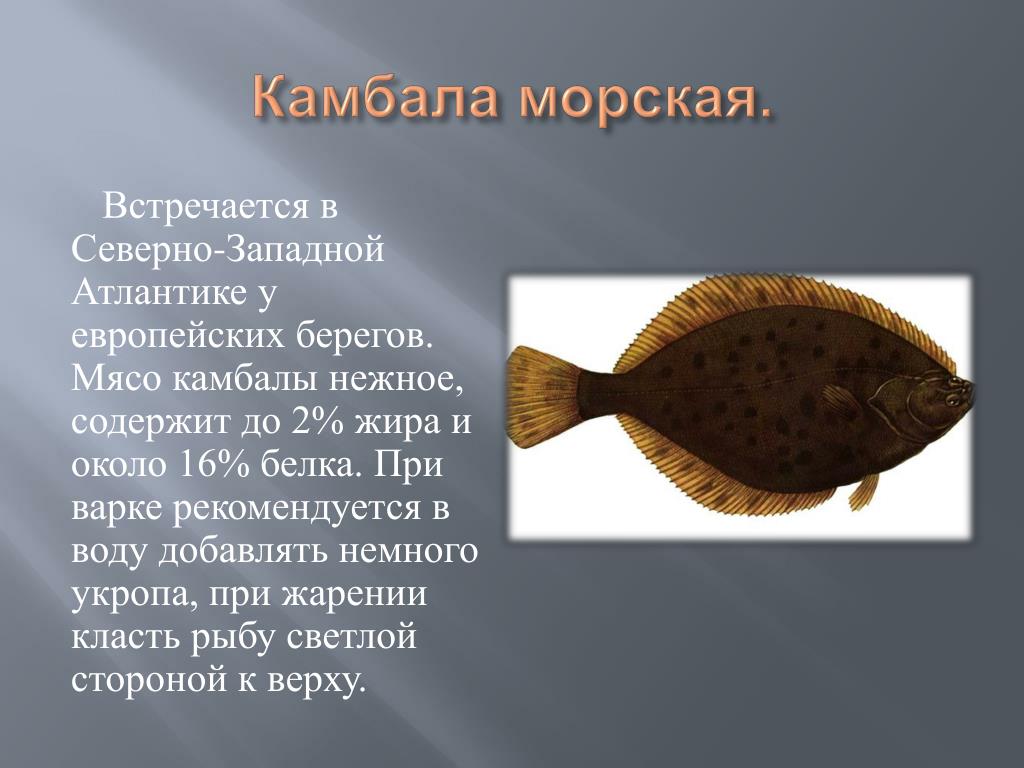 Камбала морская.

Встречается в Северно-Западной Атлантике у европейских берегов. Мясо камбалы нежное, содержит до 2% жира и около 16% белка. При варке рекомендуется в воду добавлять немного укропа, при жарении класть рыбу светлой стороной к верху.